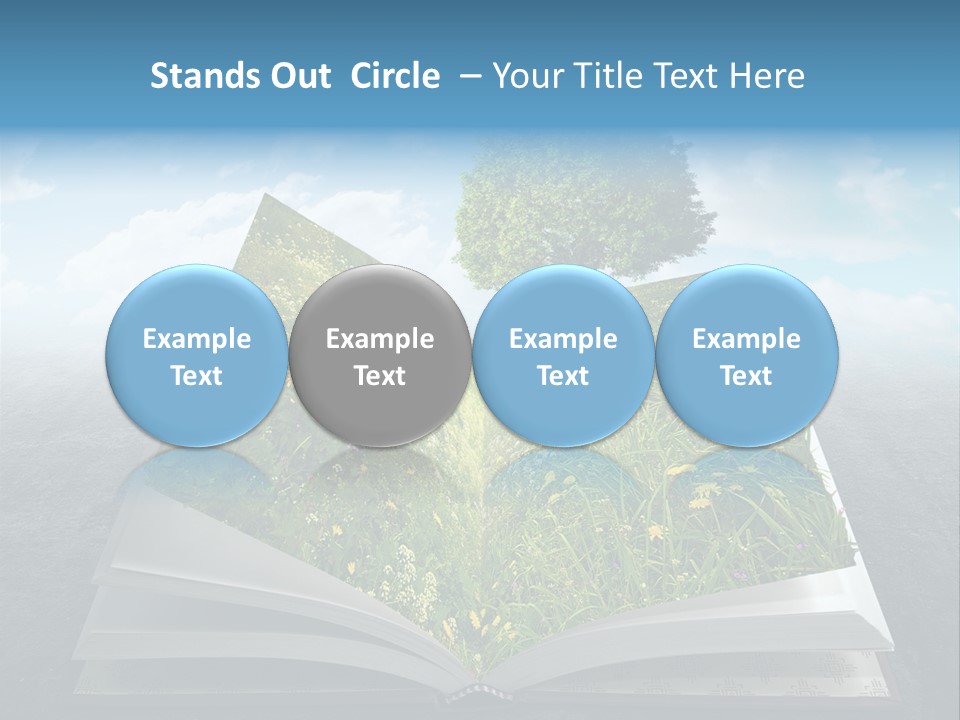 Stands Out Circle – Your Title Text Here

Example Text

Example Text

Example Text

Example Text